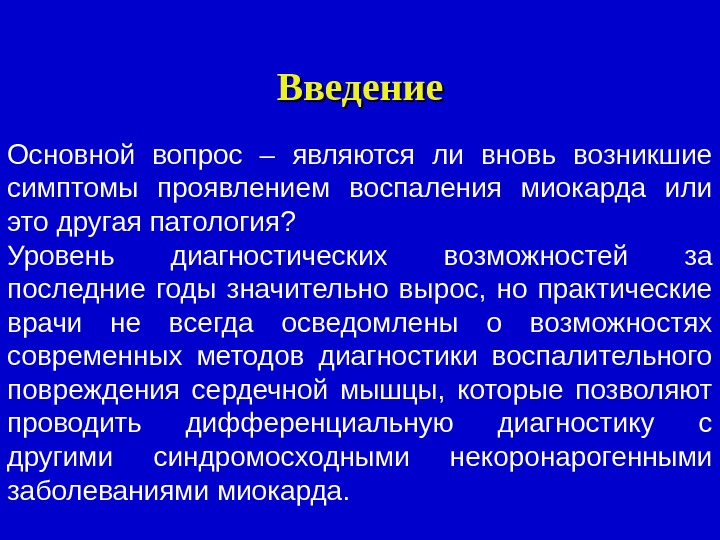 Введение

Основной вопрос – являются ли вновь возникшие симптомы проявлением воспаления миокарда или это другая патология?
Уровень диагностических возможностей за последние годы значительно вырос, но практические врачи не всегда осведомлены о возможностях современных методов диагностики воспалительного повреждения сердечной мышцы, которые позволяют проводить дифференциальную диагностику с другими синдромосходными некоронарогенными заболеваниями миокарда.